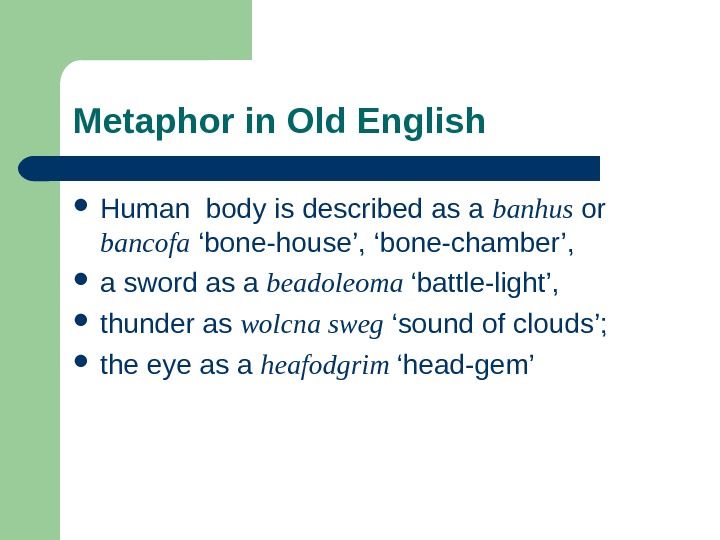 Metaphor in Old English

- Human body is described as a banhus or bancofa ‘bone-house’, ‘bone-chamber’,
- a sword as a beadoleoma ‘battle-light’,
- thunder as wolcna sweg ‘sound of clouds’;
- the eye as a heafodgrim ‘head-gem’